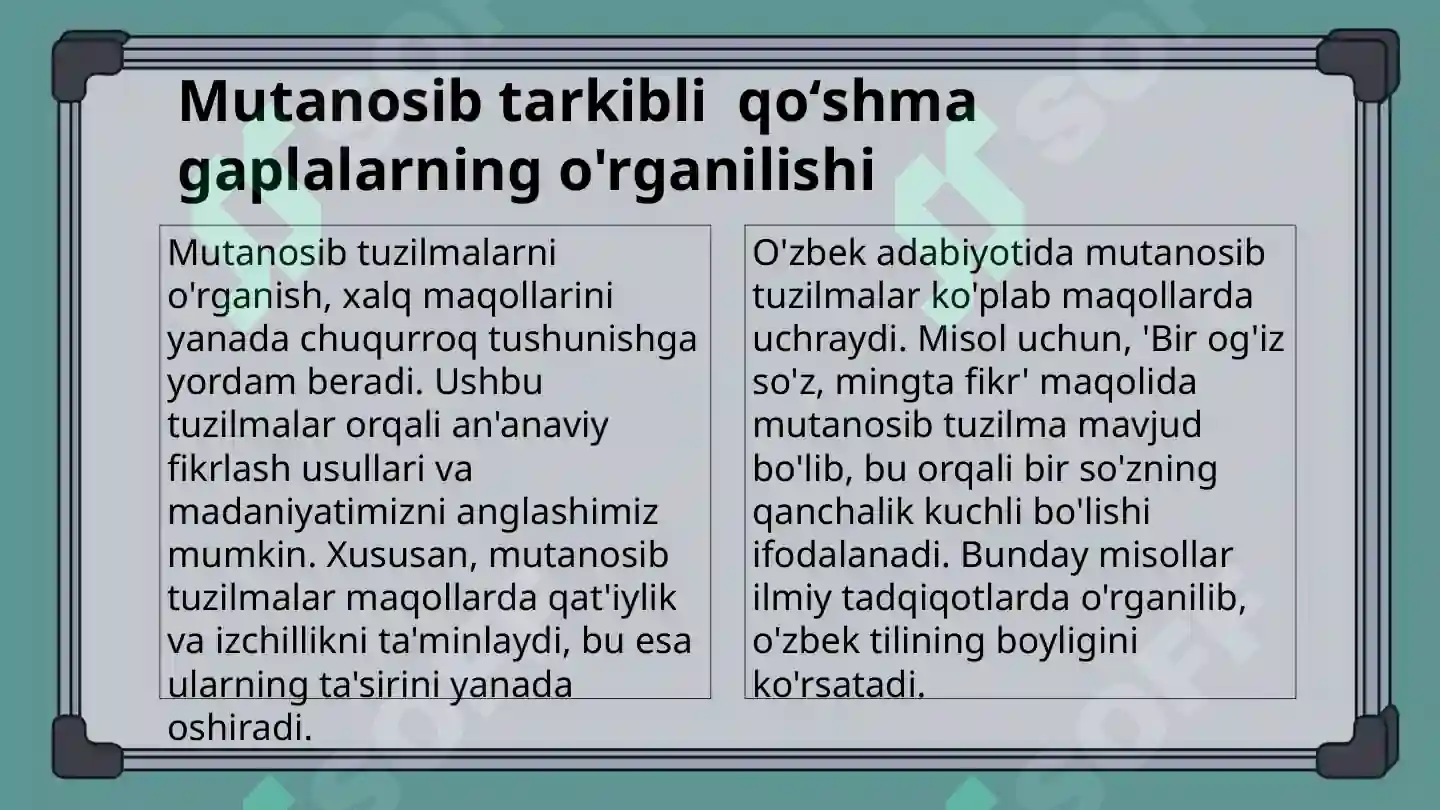 Mutanosib tarkibli qo‘shma gaplalarning o'rganilishi

Mutanosib tuzilmalarni o'rganish, xalq maqollarini yanada chuqurroq tushunishga yordam beradi. Ushbu tuzilmalar orqali an'anaviy fikrlash usullari va madaniyatimizni anglashimiz mumkin. Xususan, mutanosib tuzilmalar maqollarda qat'iylik va izchillikni ta'minlaydi, bu esa ularning ta'sirini yanada oshiradi.

O'zbek adabiyotida mutanosib tuzilmalar ko'plab maqollarda uchraydi. Misol uchun, 'Bir og'iz so'z, mingta fikr' maqolida mutanosib tuzilma mavjud bo'lib, bu orqali bir so'zning qanchalik kuchli bo'lishi ifodalanadi. Bunday misollar ilmiy tadqiqotlarda o'rganilib, o'zbek tilining boyligini ko'rsatadi.